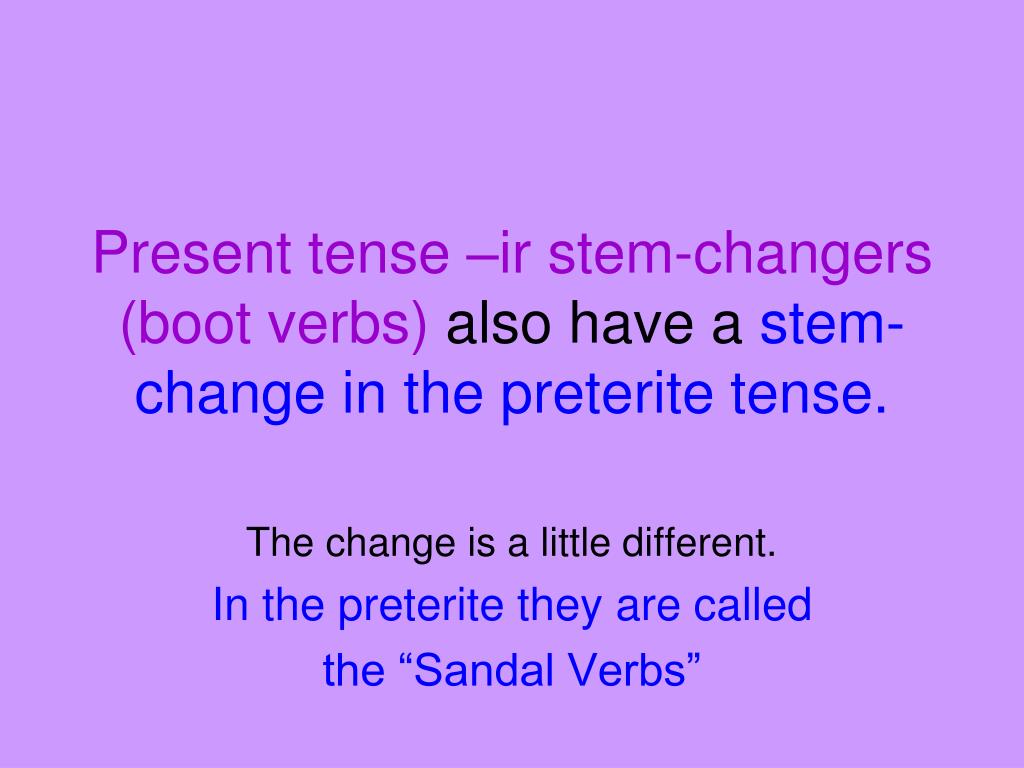 Present tense –ir stem-changers (boot verbs) also have a stem-change in the preterite tense.

The change is a little different.

In the preterite they are called the “Sandal Verbs”